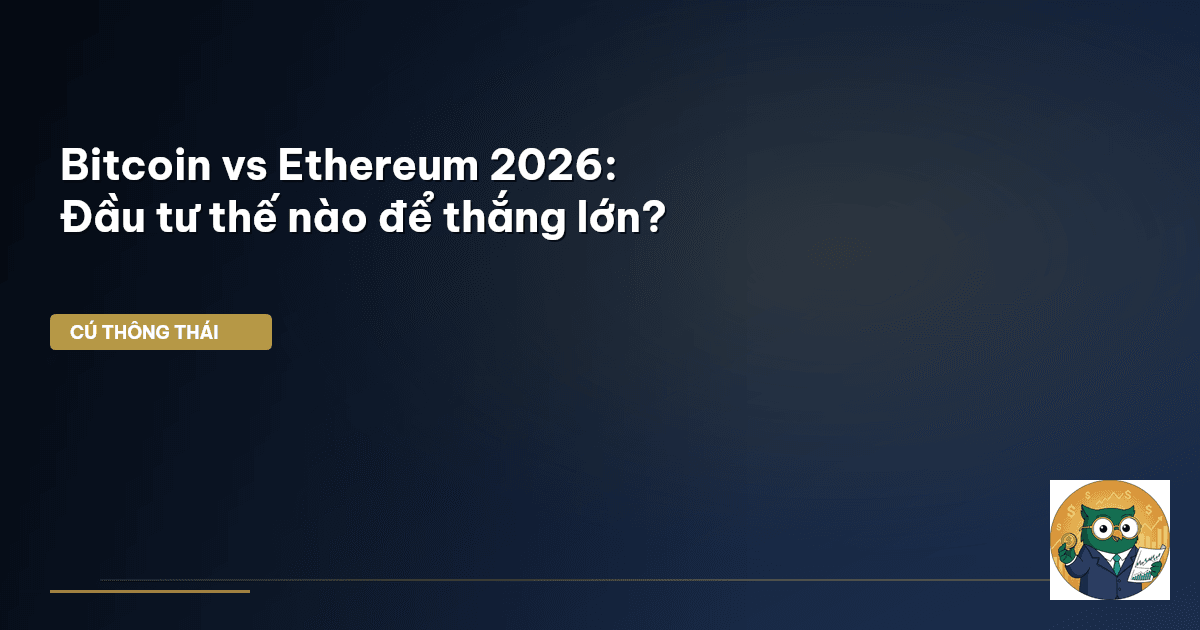 Bitcoin vs Ethereum 2026:
Đầu tư thế nào để thắng lớn?

CÚ THÔNG THÁI